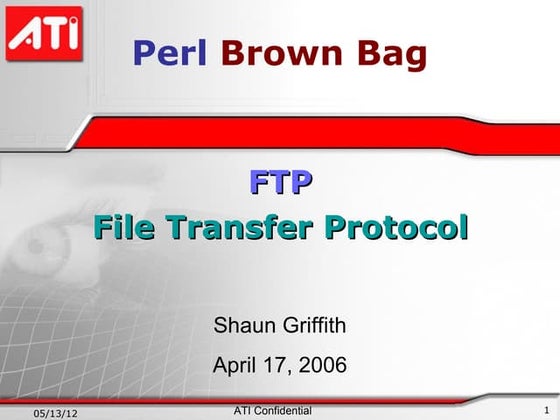 ATI

Perl Brown Bag

FTP
File Transfer Protocol

Shaun Griffith

April 17, 2006

05/13/12

ATI Confidential

1